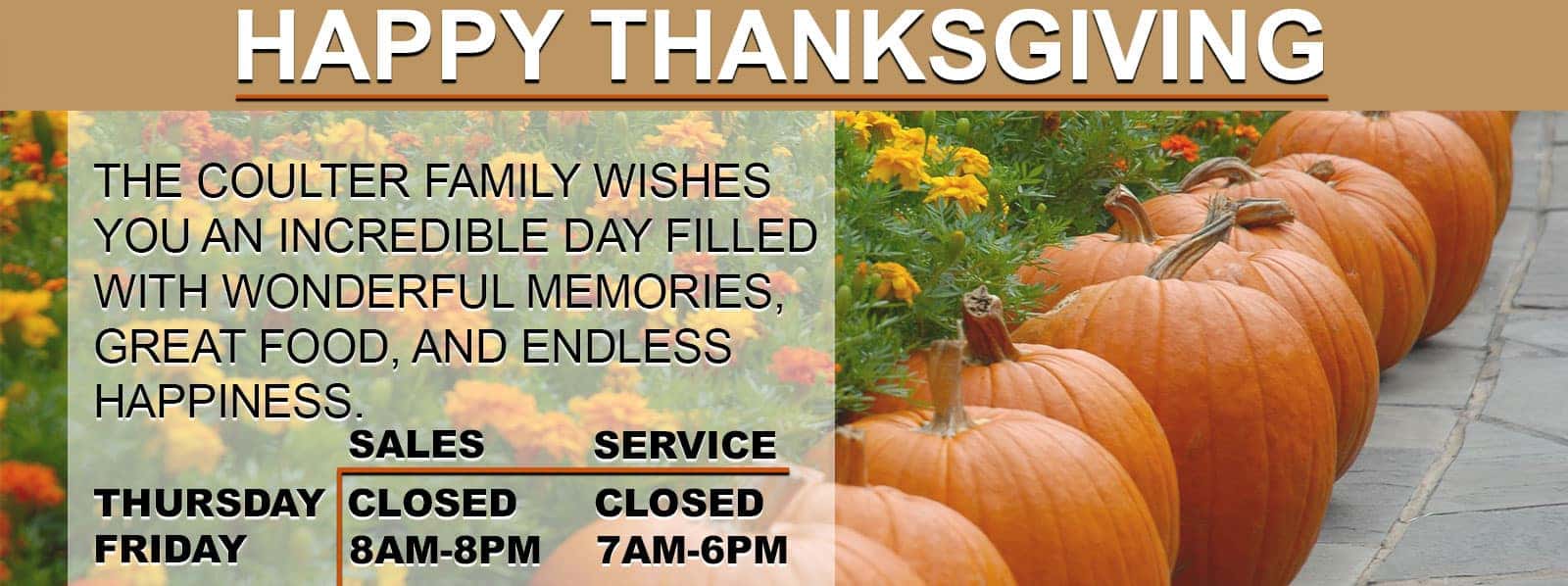 HAPPY THANKSGIVING

THE COULTER FAMILY WISHES YOU AN INCREDIBLE DAY FILLED WITH WONDERFUL MEMORIES, GREAT FOOD, AND ENDLESS HAPPINESS.

| | SALES | SERVICE |
|---|---|---|
| THURSDAY | CLOSED | CLOSED |
| FRIDAY | 8AM-8PM | 7AM-6PM |